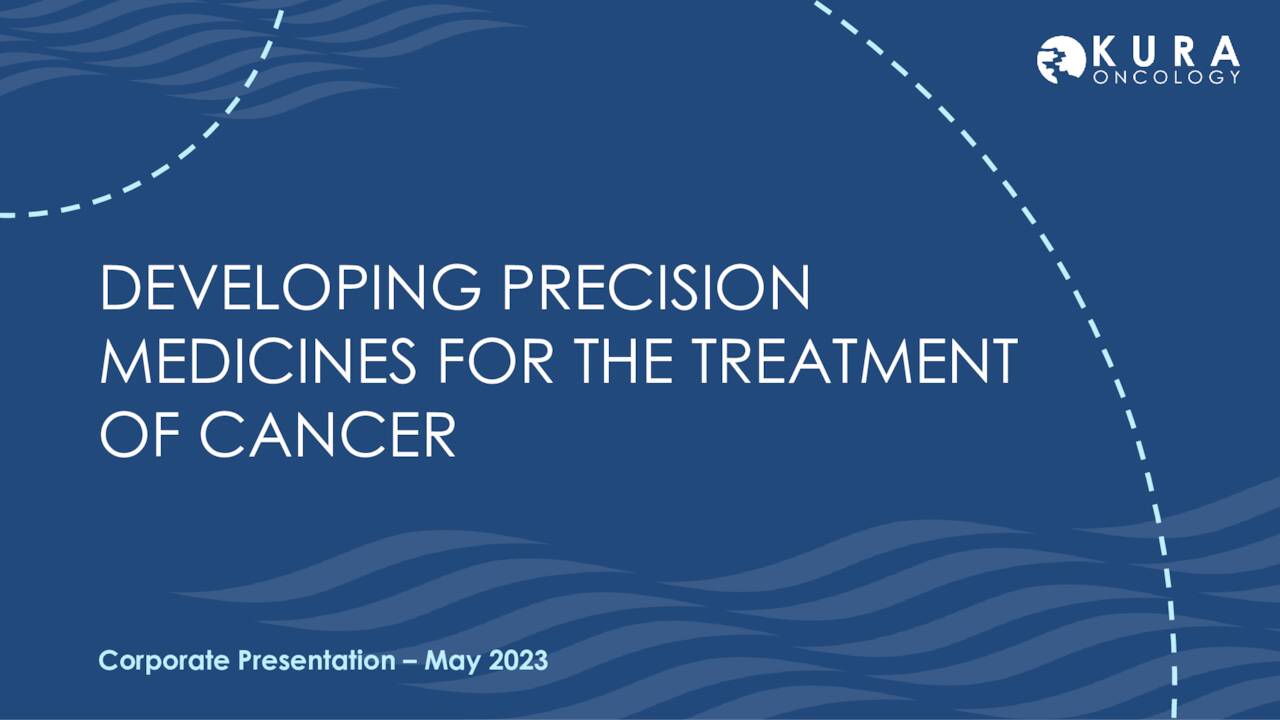 KURA
ONCOLOGY

DEVELOPING PRECISION MEDICINES FOR THE TREATMENT OF CANCER

Corporate Presentation – May 2023